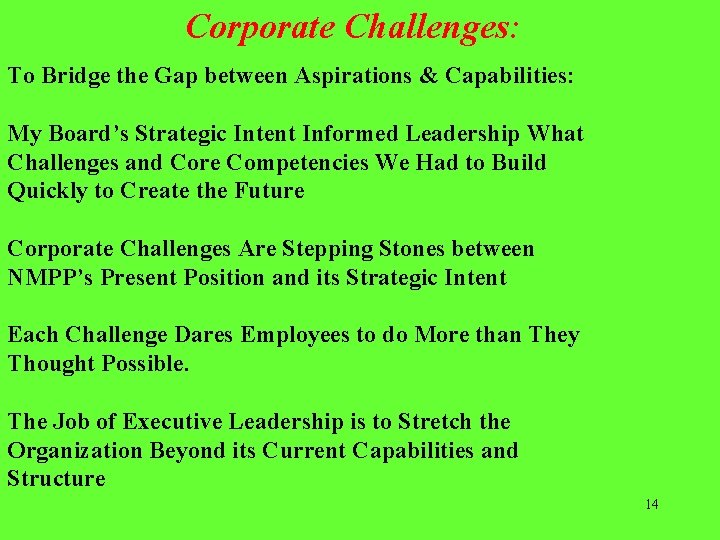 Corporate Challenges:

To Bridge the Gap between Aspirations & Capabilities:

My Board's Strategic Intent Informed Leadership What Challenges and Core Competencies We Had to Build Quickly to Create the Future

Corporate Challenges Are Stepping Stones between NMPP's Present Position and its Strategic Intent

Each Challenge Dares Employees to do More than They Thought Possible.

The Job of Executive Leadership is to Stretch the Organization Beyond its Current Capabilities and Structure

14